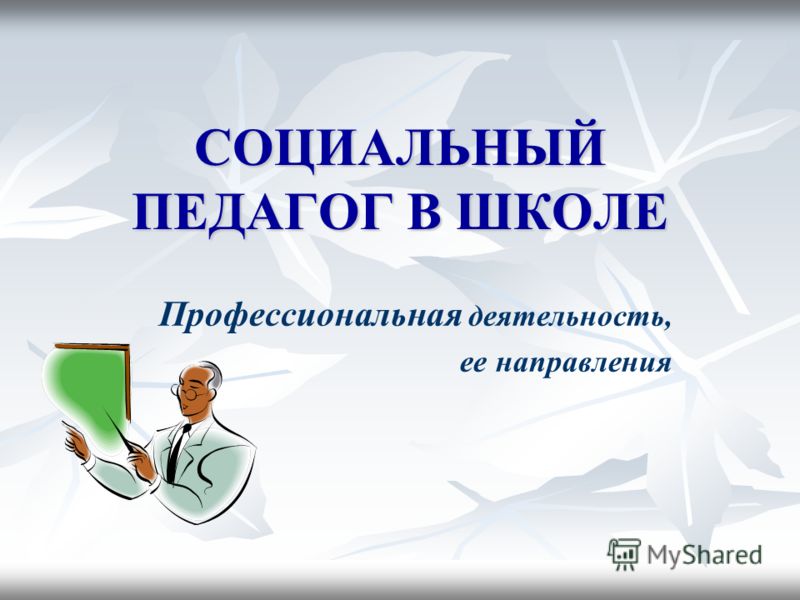 СОЦИАЛЬНЫЙ ПЕДАГОГ В ШКОЛЕ

Профессиональная деятельность, ее направления

MyShared